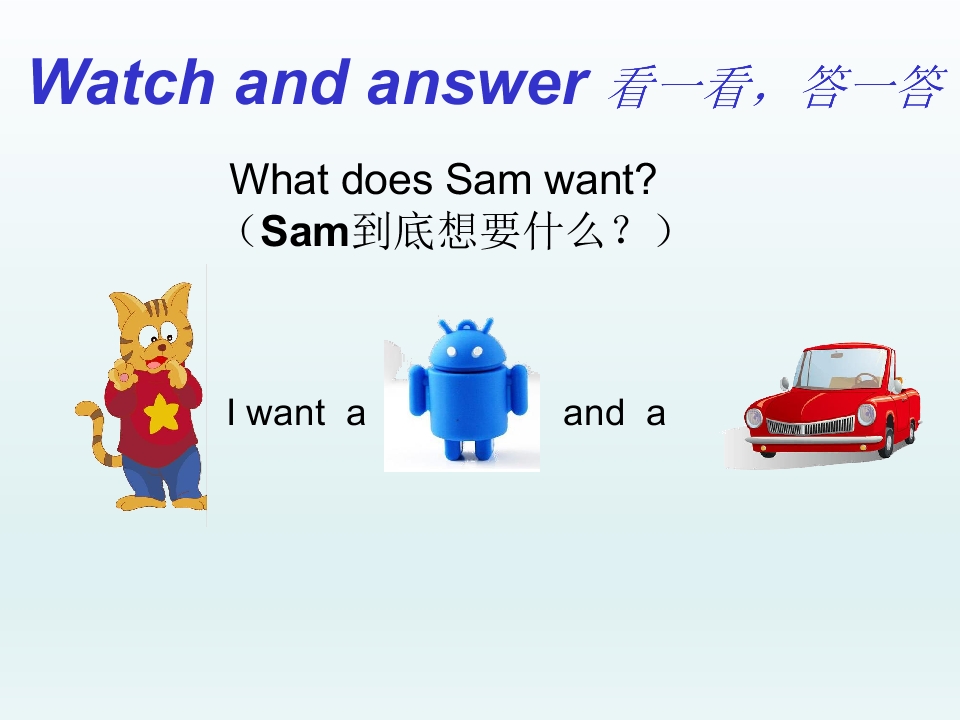 Watch and answer 看一看，答一答

What does Sam want?
（Sam到底想要什么？）

I want a and a